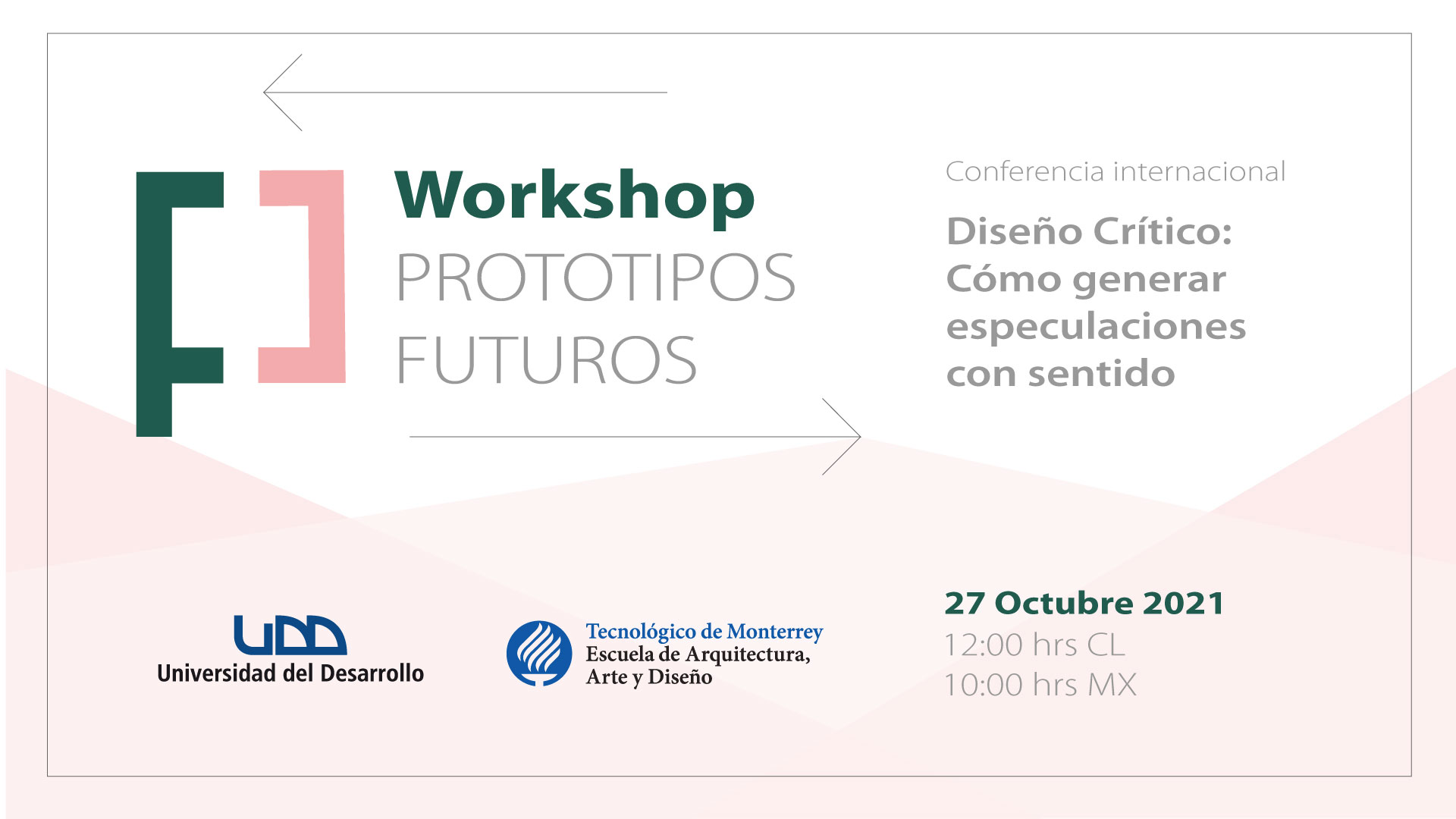 Workshop
PROTOTIPOS
FUTUROS

Conferencia internacional

Diseño Crítico:
Cómo generar
especulaciones
con sentido

UDD
Universidad del Desarrollo

Tecnológico de Monterrey
Escuela de Arquitectura,
Arte y Diseño

27 Octubre 2021
12:00 hrs CL
10:00 hrs MX